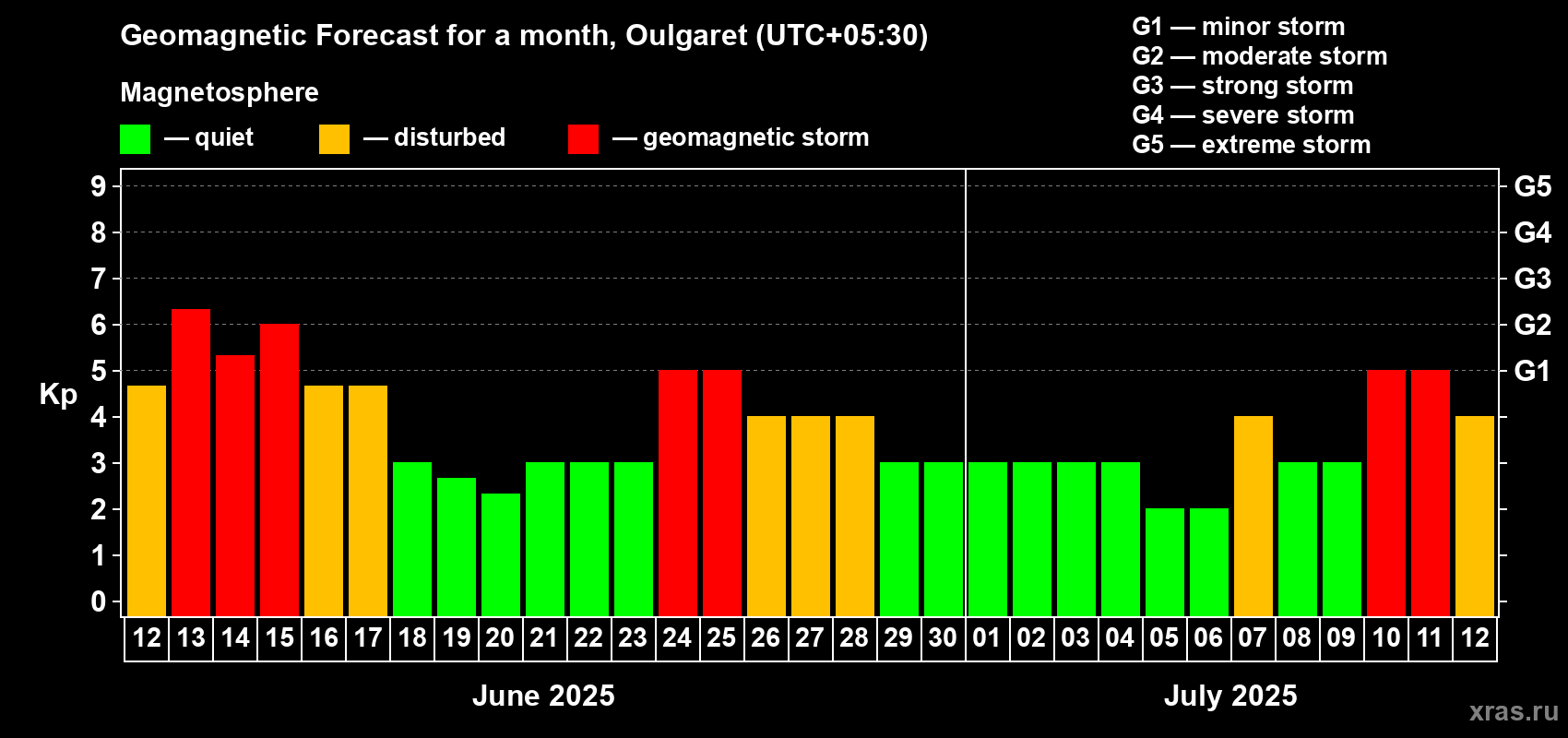 Geomagnetic Forecast for a month, Oulgaret (UTC+05:30)

Magnetosphere

— quiet — disturbed — geomagnetic storm

G1 — minor storm
G2 — moderate storm
G3 — strong storm
G4 — severe storm
G5 — extreme storm

Kp

9
8
7
6
5
4
3
2
1
0

G5
G4
G3
G2
G1

12 13 14 15 16 17 18 19 20 21 22 23 24 25 26 27 28 29 30 01 02 03 04 05 06 07 08 09 10 11 12

June 2025

July 2025

xras.ru